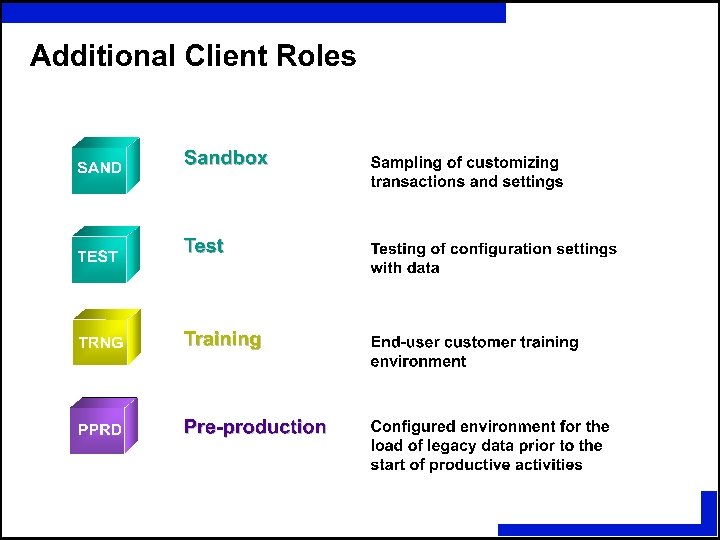 Additional Client Roles

SAND

Sandbox

Sampling of customizing transactions and settings

TEST

Test

Testing of configuration settings with data

TRNG

Training

End-user customer training environment

PPRD

Pre-production

Configured environment for the load of legacy data prior to the start of productive activities